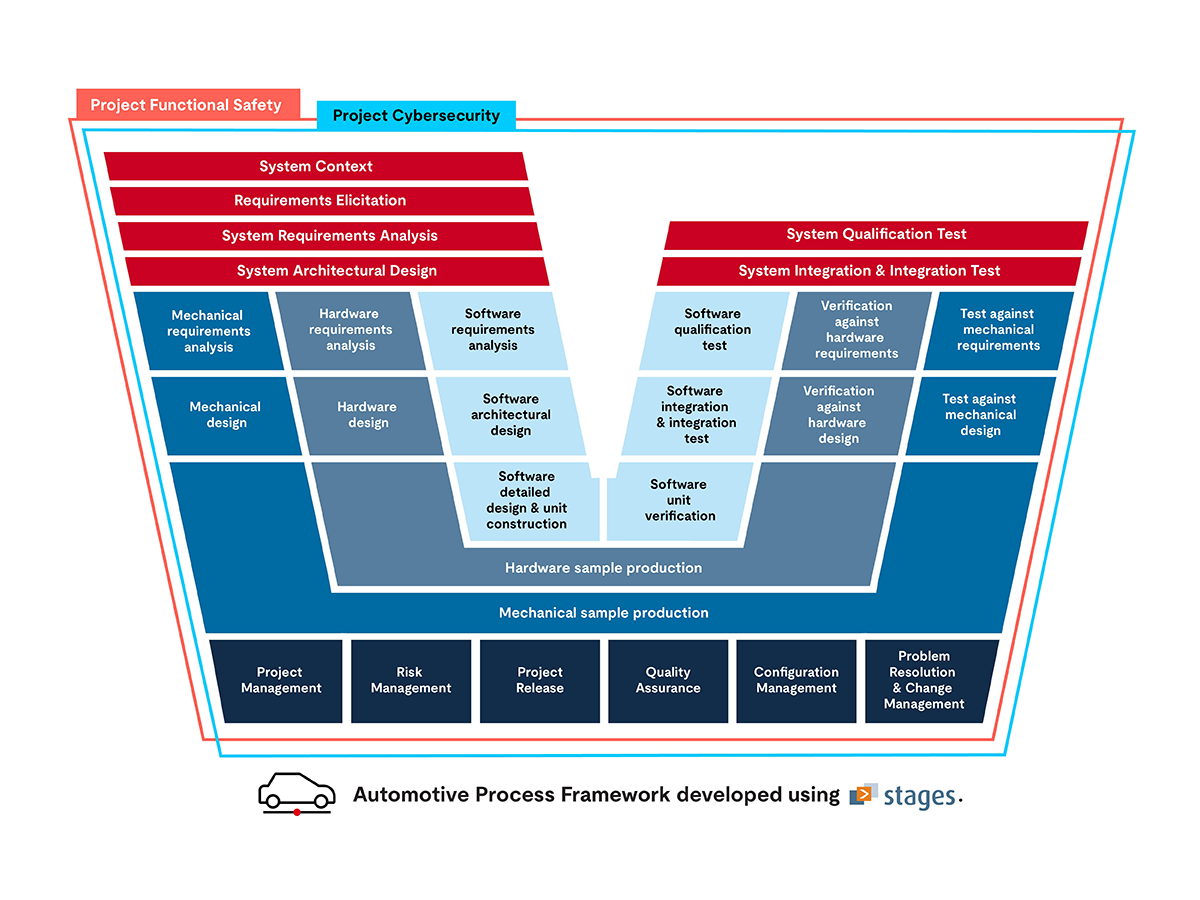 Project Functional Safety

Project Cybersecurity

System Context

Requirements Elicitation

System Requirements Analysis

System Architectural Design

System Qualification Test

System Integration & Integration Test

Mechanical requirements analysis

Hardware requirements analysis

Software requirements analysis

Software qualification test

Verification against hardware requirements

Test against mechanical requirements

Mechanical design

Hardware design

Software architectural design

Software integration & integration test

Verification against hardware design

Test against mechanical design

Software detailed design & unit construction

Software unit verification

Hardware sample production

Mechanical sample production

Project Management

Risk Management

Project Release

Quality Assurance

Configuration Management

Problem Resolution & Change Management

Automotive Process Framework developed using stages.